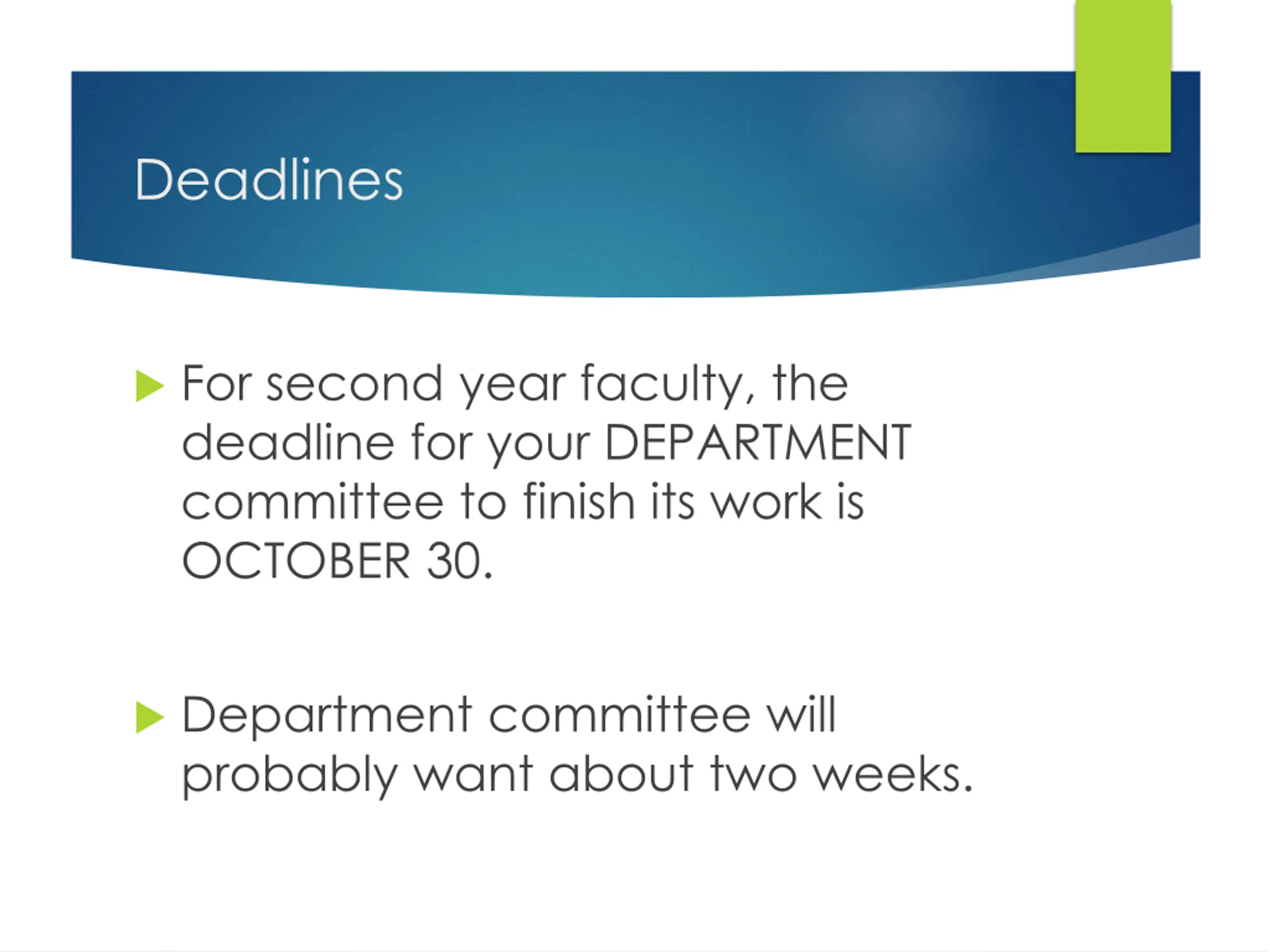 Deadlines

For second year faculty, the deadline for your DEPARTMENT committee to finish its work is OCTOBER 30.

Department committee will probably want about two weeks.